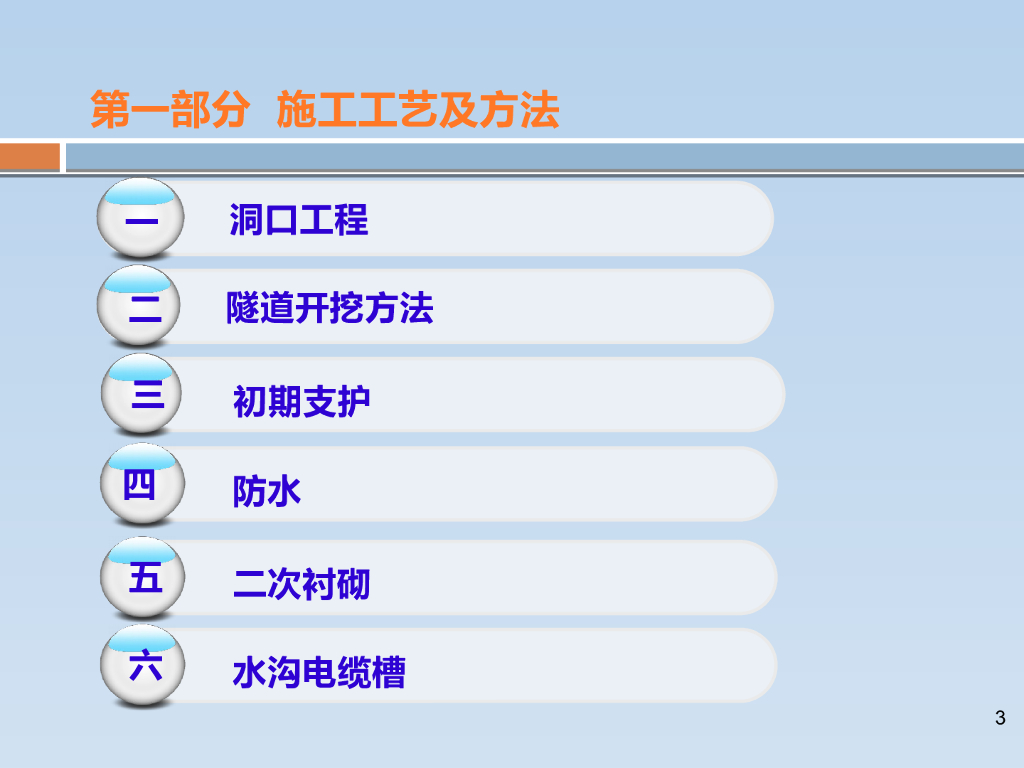 第一部分 施工工艺及方法

一 洞口工程

二 隧道开挖方法

三 初期支护

四 防水

五 二次衬砌

六 水沟电缆槽

3